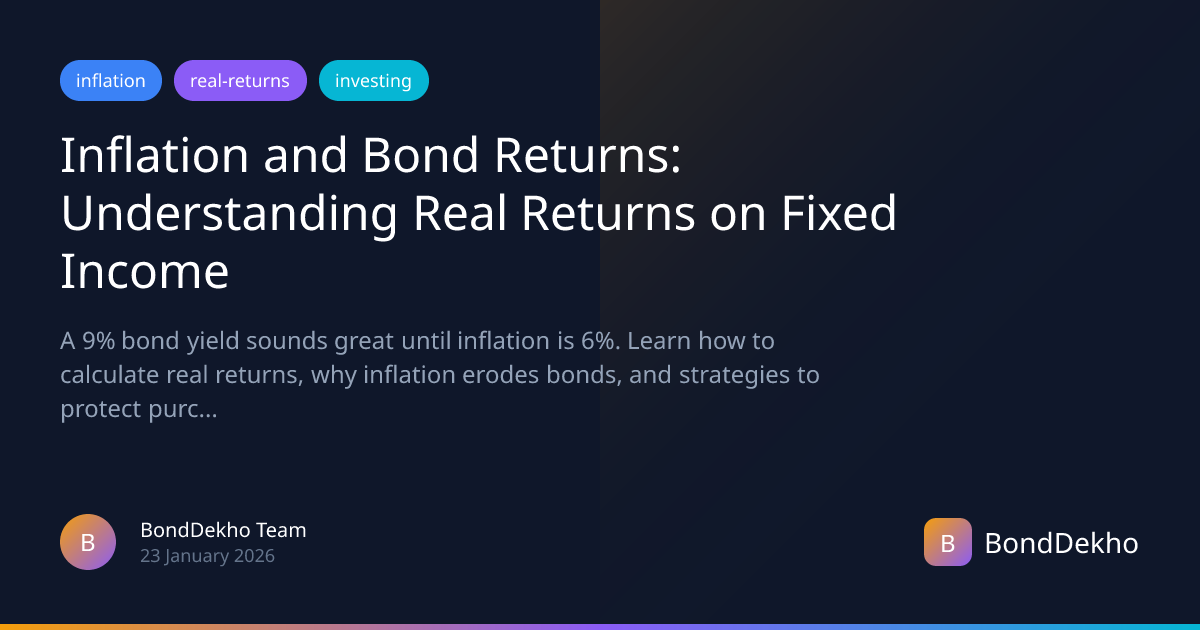 inflation real-returns investing

Inflation and Bond Returns: Understanding Real Returns on Fixed Income

A 9% bond yield sounds great until inflation is 6%. Learn how to calculate real returns, why inflation erodes bonds, and strategies to protect purc...

B

BondDekho Team
23 January 2026

B BondDekho